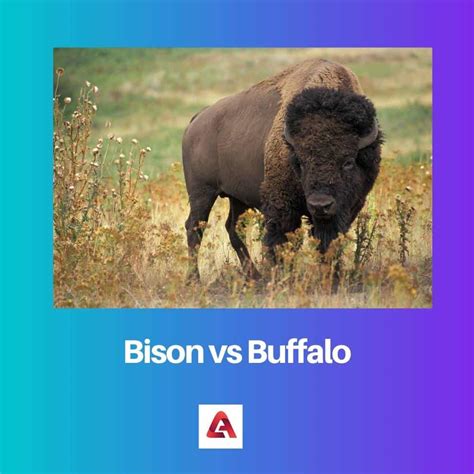 Bison vs Buffalo